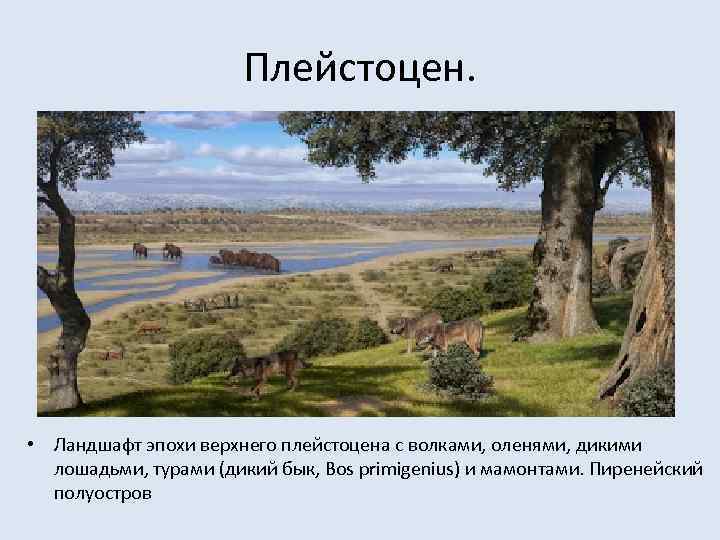 Плейстоцен.

• Ландшафт эпохи верхнего плейстоцена с волками, оленями, дикими лошадьми, турами (дикий бык, Bos primigenius) и мамонтами. Пиренейский полуостров